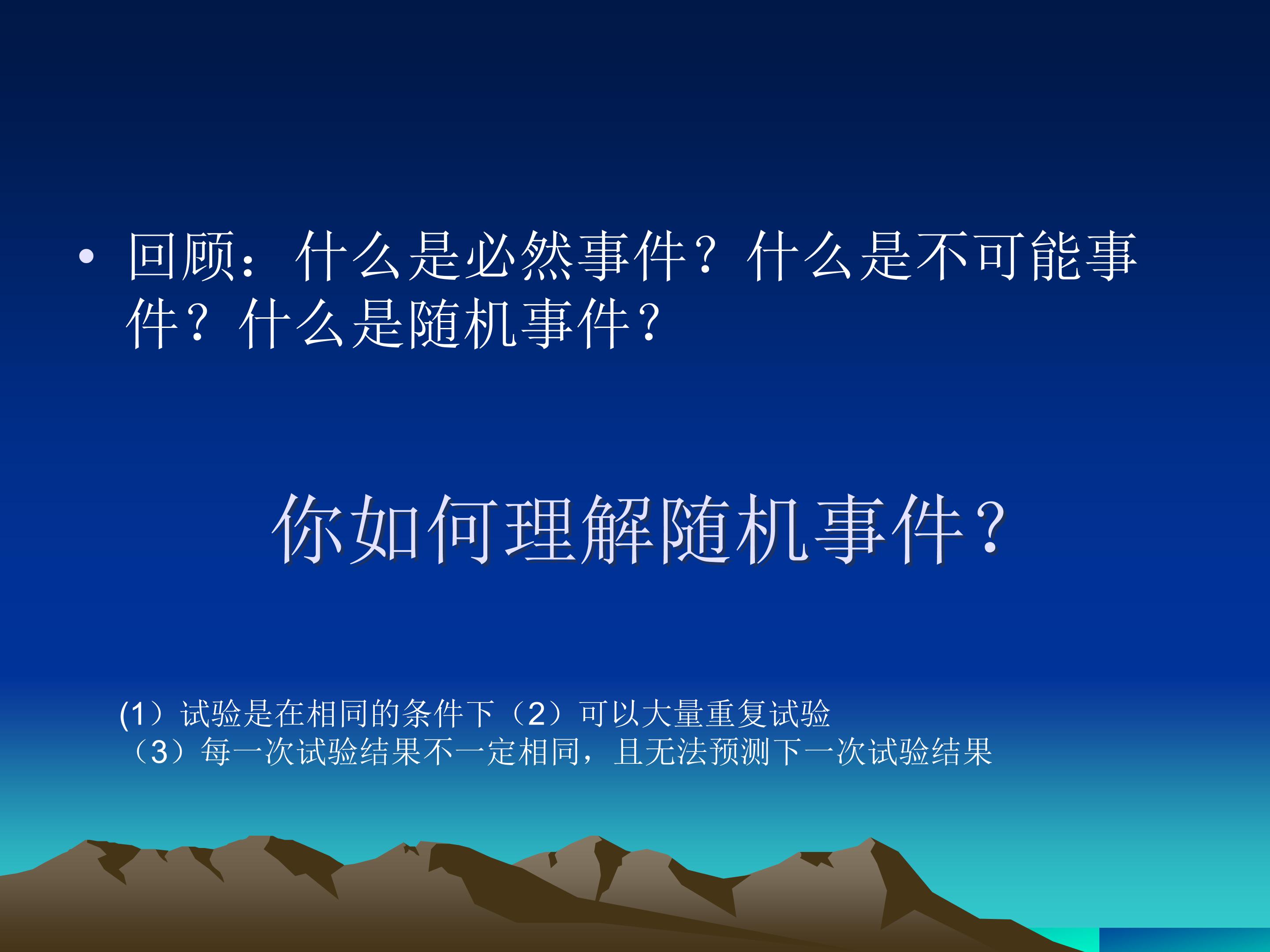 • 回顾：什么是必然事件？什么是不可能事件？什么是随机事件？

你如何理解随机事件？

(1）试验是在相同的条件下（2）可以大量重复试验
（3）每一次试验结果不一定相同，且无法预测下一次试验结果